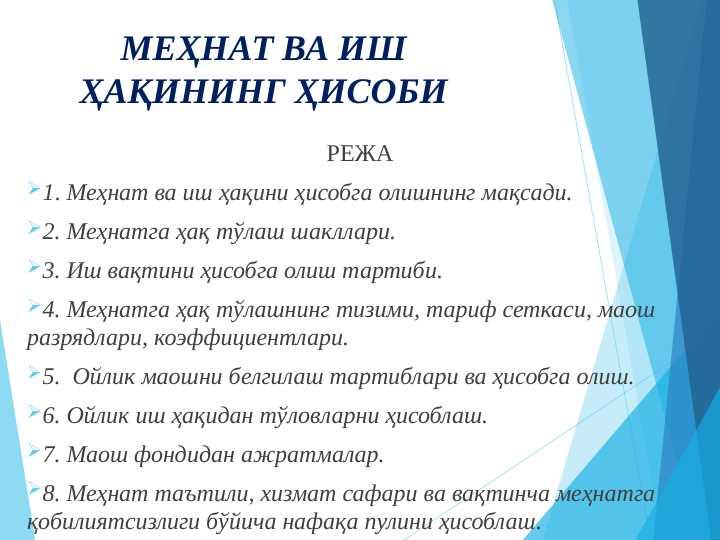 МЕҲНАТ ВА ИШ ҲАҚИНИНГ ҲИСОБИ

РЕЖА

1. Меҳнат ва иш ҳақини ҳисобга олишнинг мақсади.

2. Меҳнатга ҳақ тўлаш шакллари.

3. Иш вақтини ҳисобга олиш тартиби.

4. Меҳнатга ҳақ тўлашнинг тизими, тариф сеткаси, маош разрядлари, коэффициентлари.

5. Ойлик маошни белгилаш тартиблари ва ҳисобга олиш.

6. Ойлик иш ҳақидан тўловларни ҳисоблаш.

7. Маош фондидан ажратмалар.

8. Меҳнат таътили, хизмат сафари ва вақтинча меҳнатга қобилиятсизлиги бўйича нафақа пулини ҳисоблаш.